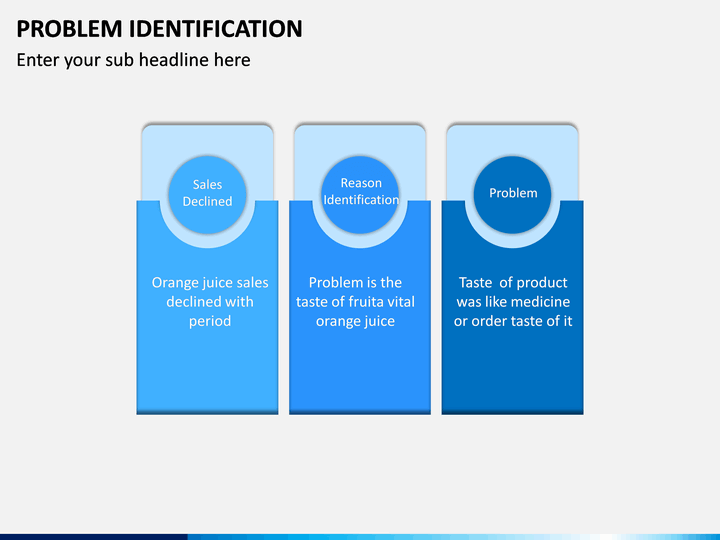 PROBLEM IDENTIFICATION
Enter your sub headline here

Sales Declined

Orange juice sales declined with period

Reason Identification

Problem is the taste of fruita vital orange juice

Problem

Taste of product was like medicine or order taste of it